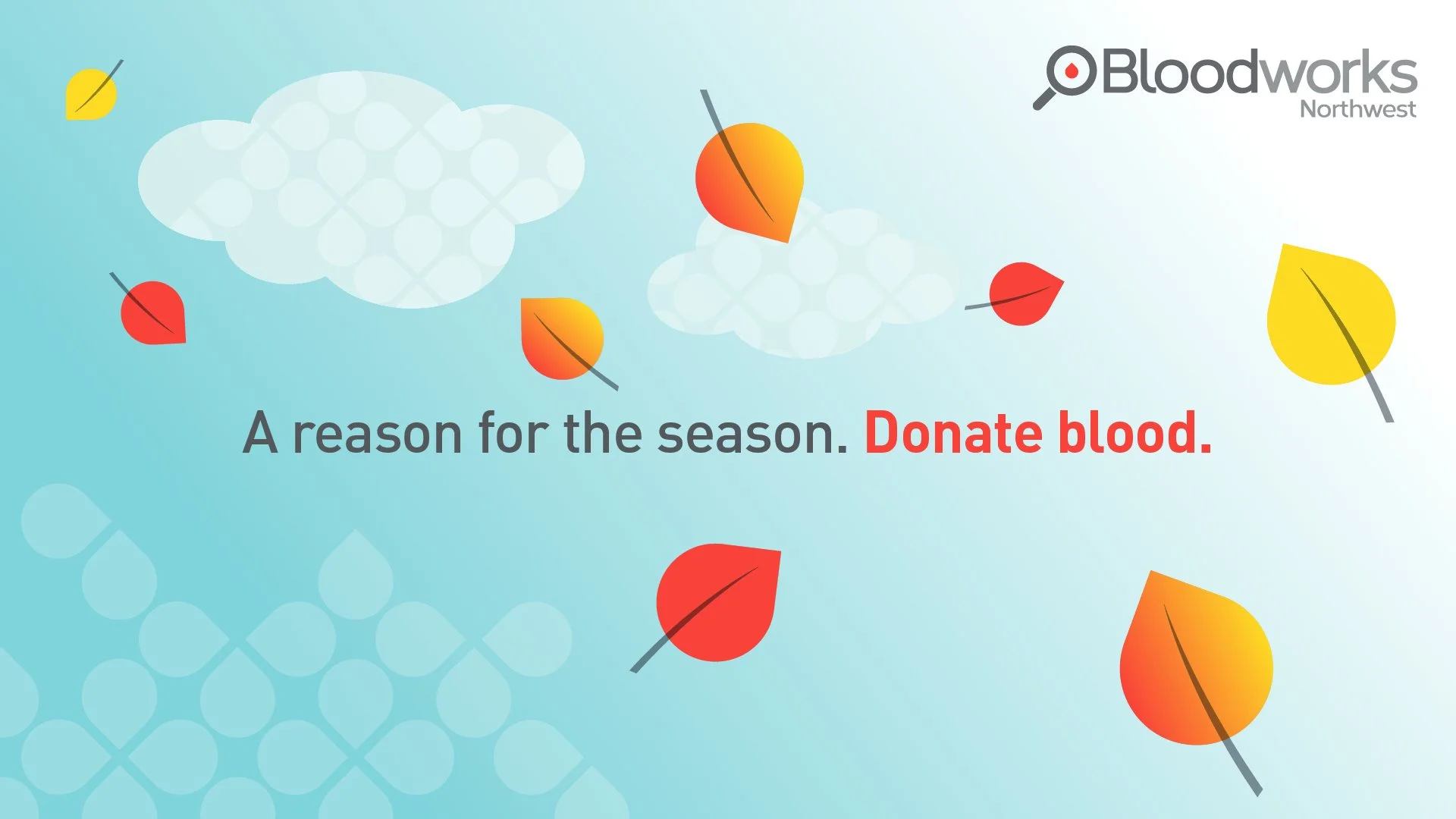 Bloodworks
Northwest

A reason for the season. Donate blood.